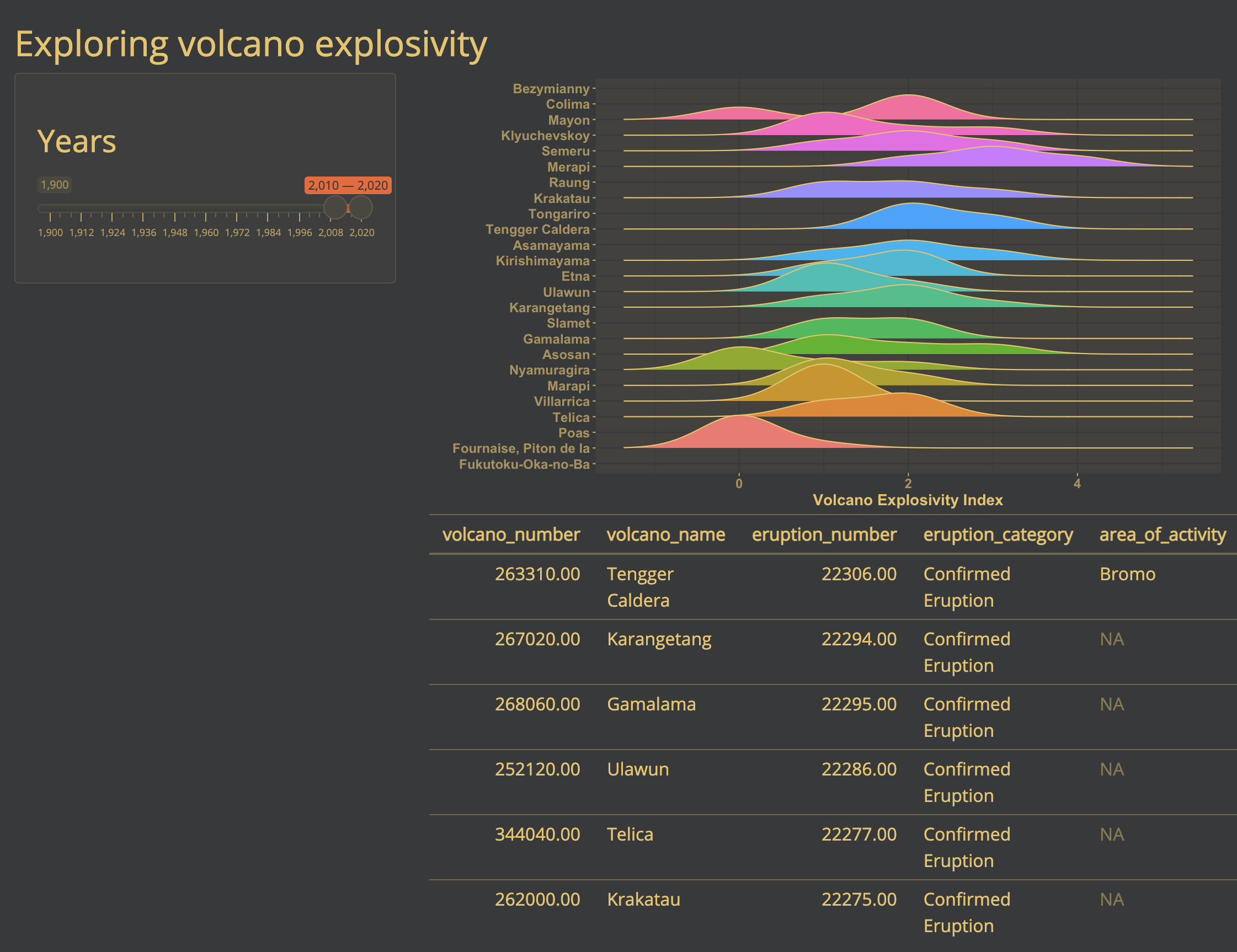 Exploring volcano explosivity

Years

1,900

2,010 — 2,020

1,900 1,912 1,924 1,936 1,948 1,960 1,972 1,984 1,996 2,008 2,020

Bezymianny
Colima
Mayon
Klyuchevskoy
Semeru
Merapi
Raung
Krakatau
Tongariro
Tengger Caldera
Asamayama
Kirishimayama
Etna
Ulawun
Karangetang
Slamet
Gamalama
Asosan
Nyamuragira
Marapi
Villarrica
Telica
Poas
Fournaise, Piton de la
Fukutoku-Oka-no-Ba

0 2 4

Volcano Explosivity Index

| volcano_number | volcano_name | eruption_number | eruption_category | area_of_activity |
|---|---|---|---|---|
| 263310.00 | Tengger Caldera | 22306.00 | Confirmed Eruption | Bromo |
| 267020.00 | Karangetang | 22294.00 | Confirmed Eruption | NA |
| 268060.00 | Gamalama | 22295.00 | Confirmed Eruption | NA |
| 252120.00 | Ulawun | 22286.00 | Confirmed Eruption | NA |
| 344040.00 | Telica | 22277.00 | Confirmed Eruption | NA |
| 262000.00 | Krakatau | 22275.00 | Confirmed Eruption | NA |